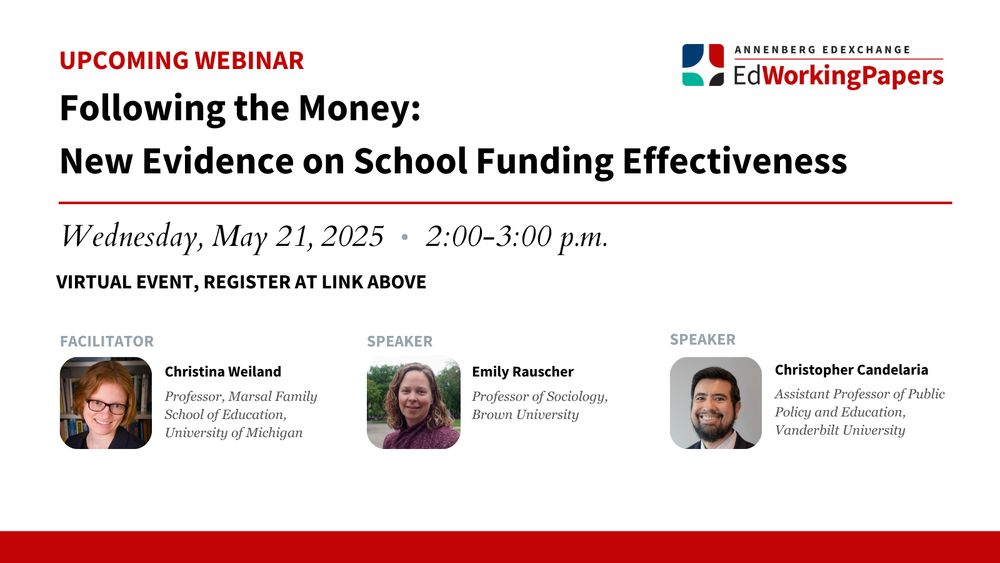 UPCOMING WEBINAR

ANNENBERG EDEXCHANGE
EdWorkingPapers

Following the Money:
New Evidence on School Funding Effectiveness

Wednesday, May 21, 2025 • 2:00–3:00 p.m.

VIRTUAL EVENT, REGISTER AT LINK ABOVE

FACILITATOR
Christina Weiland
Professor, Marsal Family School of Education, University of Michigan

SPEAKER
Emily Rauscher
Professor of Sociology, Brown University

SPEAKER
Christopher Candelaria
Assistant Professor of Public Policy and Education, Vanderbilt University